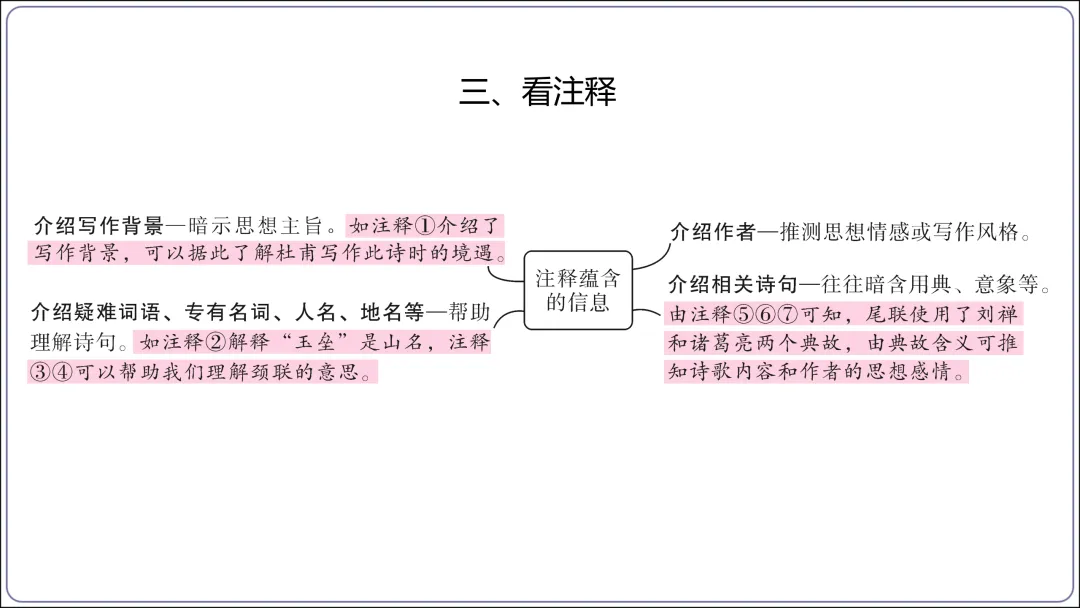 三、看注释

介绍写作背景—暗示思想主旨。如注释①介绍了写作背景，可以据此了解杜甫写作此诗时的境遇。

介绍疑难词语、专有名词、人名、地名等—帮助理解诗句。如注释②解释“玉垒”是山名，注释③④可以帮助我们理解颈联的意思。

注释蕴含的信息

介绍作者—推测思想情感或写作风格。

介绍相关诗句—往往暗含用典、意象等。由注释⑤⑥⑦可知，尾联使用了刘禅和诸葛亮两个典故，由典故含义可推知诗歌内容和作者的思想感情。